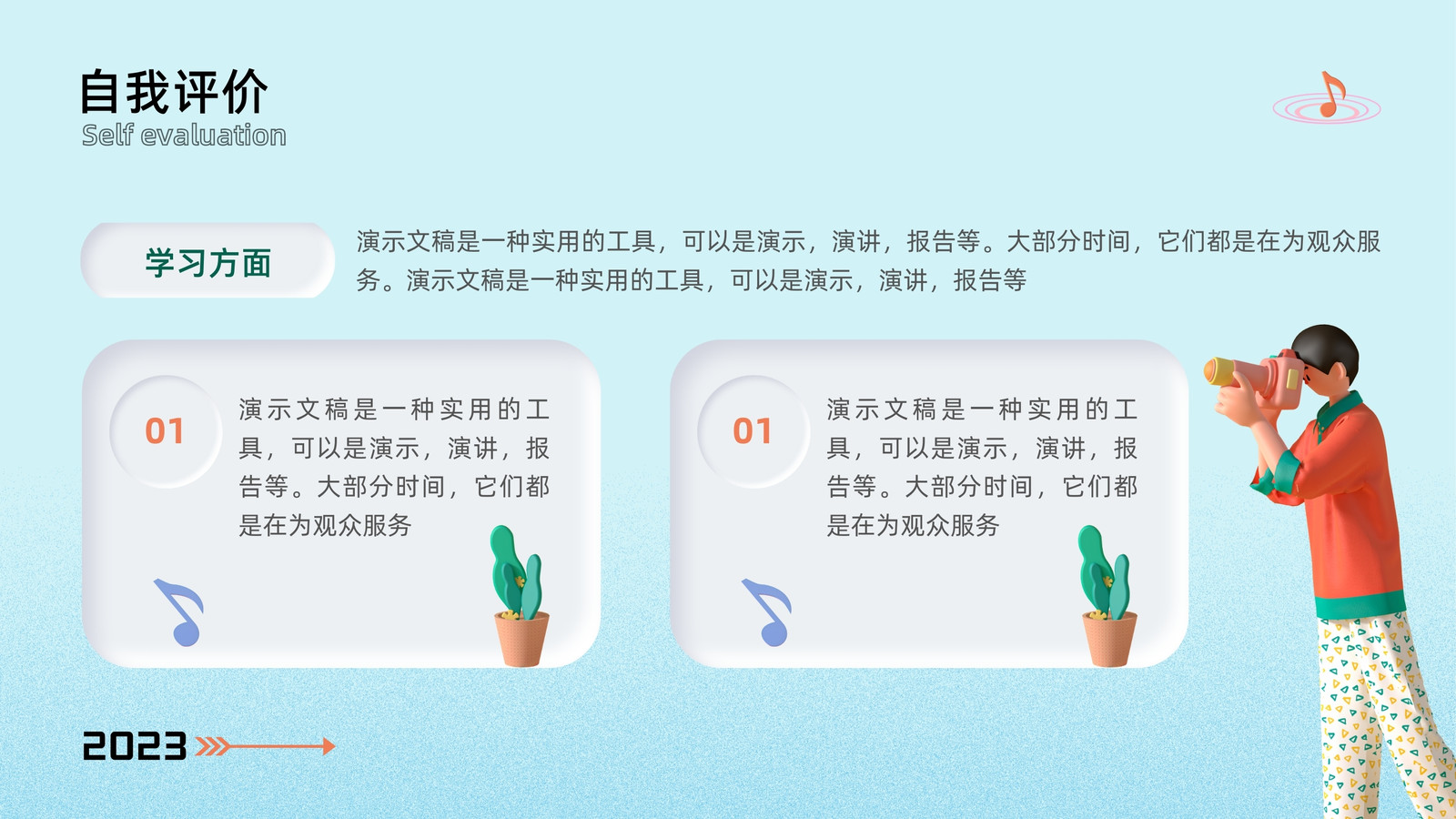 自我评价
Self evaluation

学习方面

演示文稿是一种实用的工具，可以是演示，演讲，报告等。大部分时间，它们都是在为观众服务。演示文稿是一种实用的工具，可以是演示，演讲，报告等

01

演示文稿是一种实用的工具，可以是演示，演讲，报告等。大部分时间，它们都是在为观众服务

01

演示文稿是一种实用的工具，可以是演示，演讲，报告等。大部分时间，它们都是在为观众服务

2023